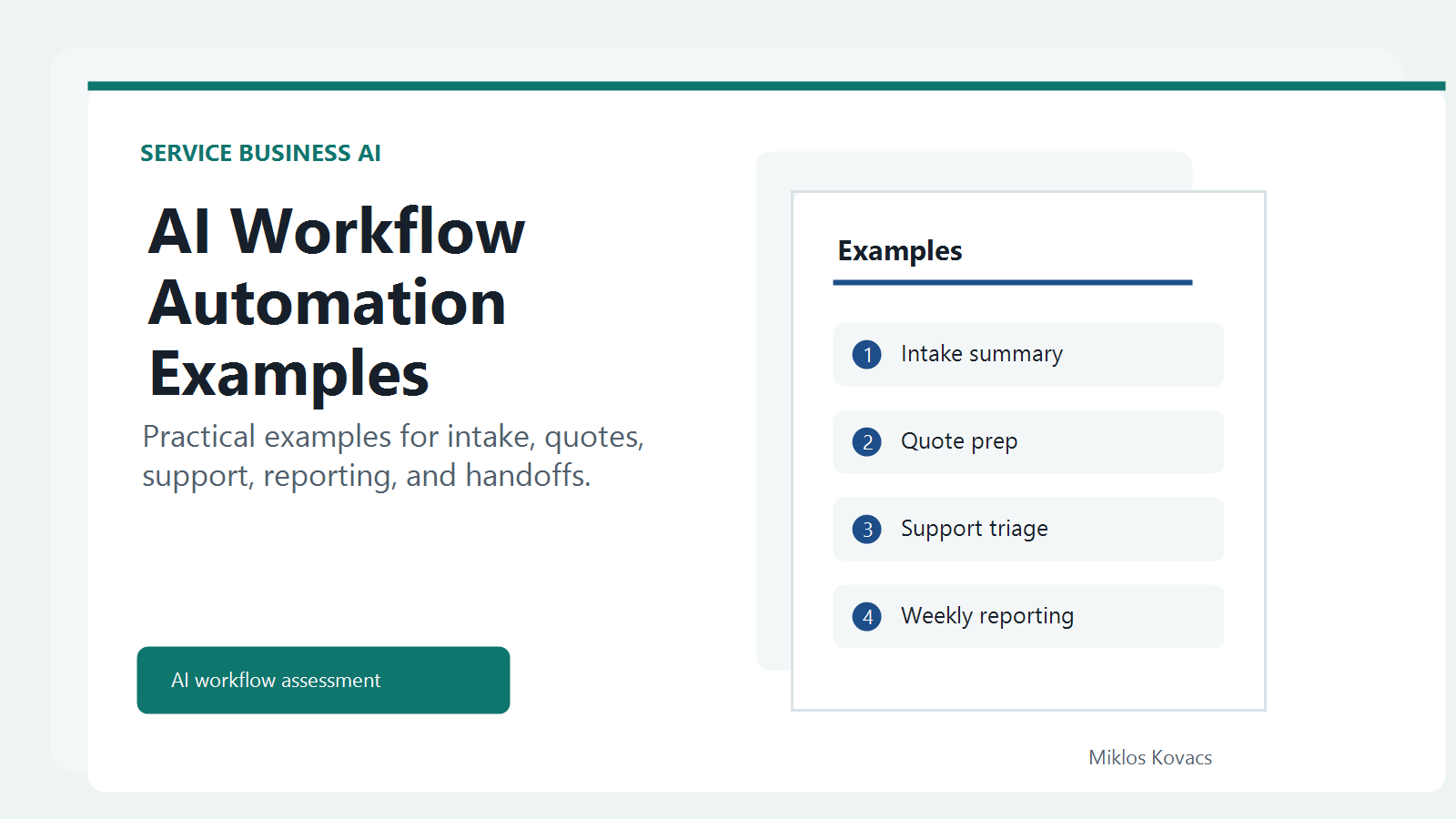 SERVICE BUSINESS AI

AI Workflow Automation Examples

Practical examples for intake, quotes, support, reporting, and handoffs.

AI workflow assessment

Examples

1 Intake summary

2 Quote prep

3 Support triage

4 Weekly reporting

Miklos Kovacs